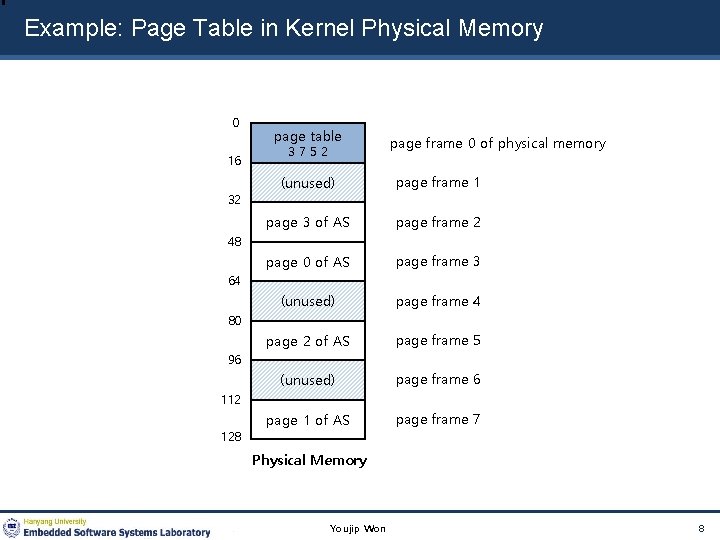 Example: Page Table in Kernel Physical Memory

0
page table
3 7 5 2
page frame 0 of physical memory
16
(unused)
page frame 1
32
page 3 of AS
page frame 2
48
page 0 of AS
page frame 3
64
(unused)
page frame 4
80
page 2 of AS
page frame 5
96
(unused)
page frame 6
112
page 1 of AS
page frame 7
128

Physical Memory

Hanyang University
Embedded Software Systems Laboratory
Youjip Won
8